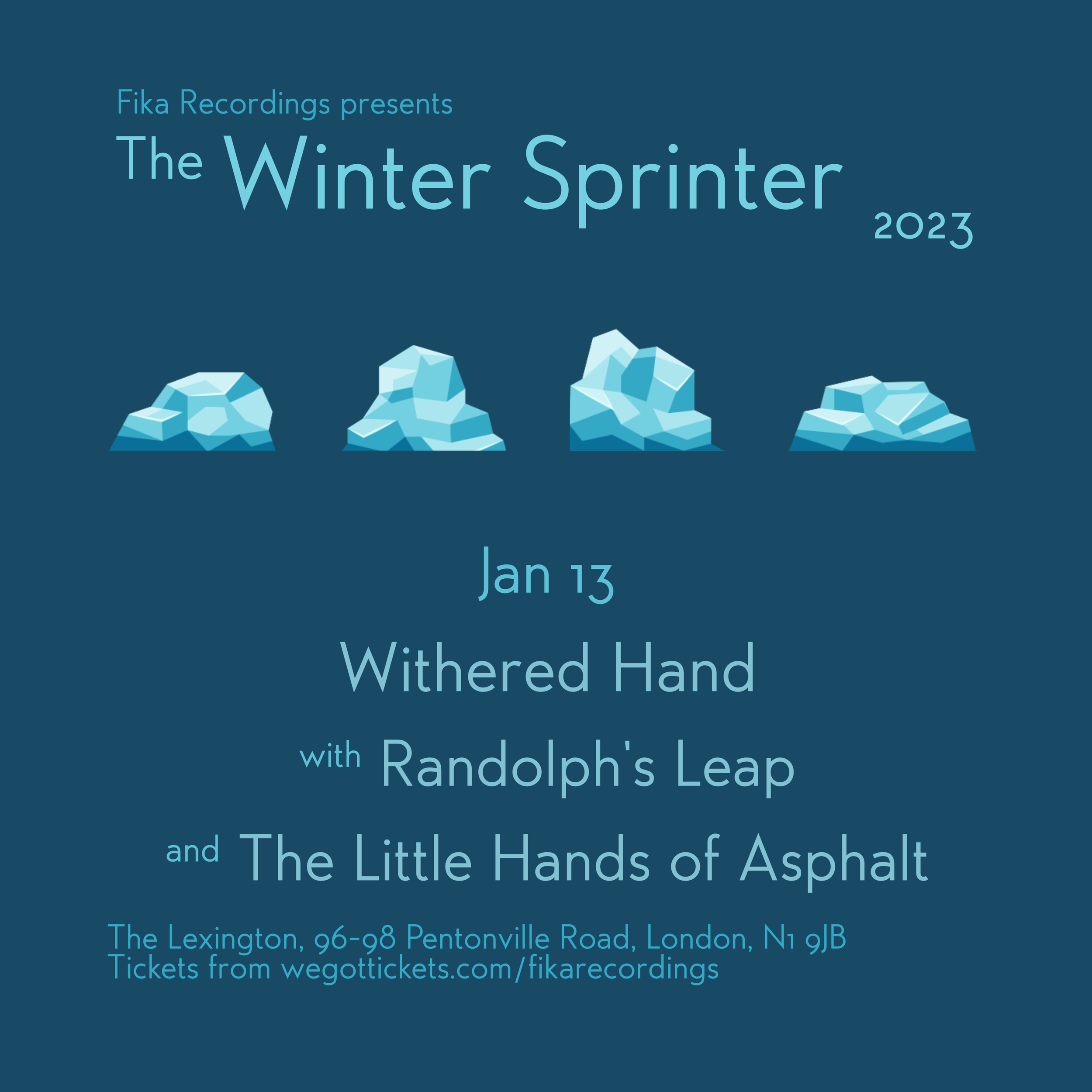 Fika Recordings presents
The Winter Sprinter 2023

Jan 13
Withered Hand
with Randolph's Leap
and The Little Hands of Asphalt

The Lexington, 96-98 Pentonville Road, London, N1 9JB
Tickets from wegottickets.com/fikarecordings